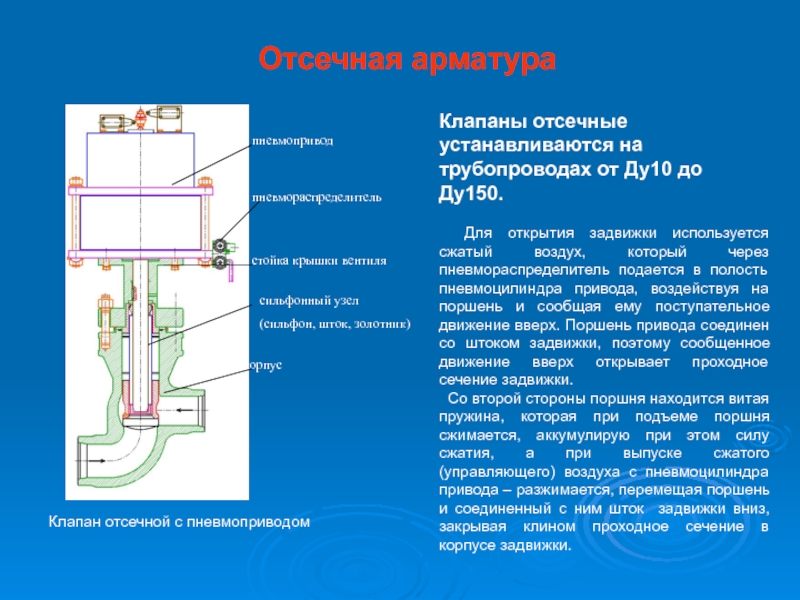 Отсечная арматура

пневмопривод

пневмораспределитель

стойка крышки вентиля

сильфонный узел

(сильфон, шток, золотник)

орпус

Клапан отсечной с пневмоприводом

Клапаны отсечные устанавливаются на трубопроводах от Ду10 до Ду150.

Для открытия задвижки используется сжатый воздух, который через пневмораспределитель подается в полость пневмоцилиндра привода, воздействуя на поршень и сообщая ему поступательное движение вверх. Поршень привода соединен со штоком задвижки, поэтому сообщенное движение вверх открывает проходное сечение задвижки.

Со второй стороны поршня находится витая пружина, которая при подъеме поршня сжимается, аккумулирую при этом силу сжатия, а при выпуске сжатого (управляющего) воздуха с пневмоцилиндра привода – разжимается, перемещая поршень и соединенный с ним шток задвижки вниз, закрывая клином проходное сечение в корпусе задвижки.